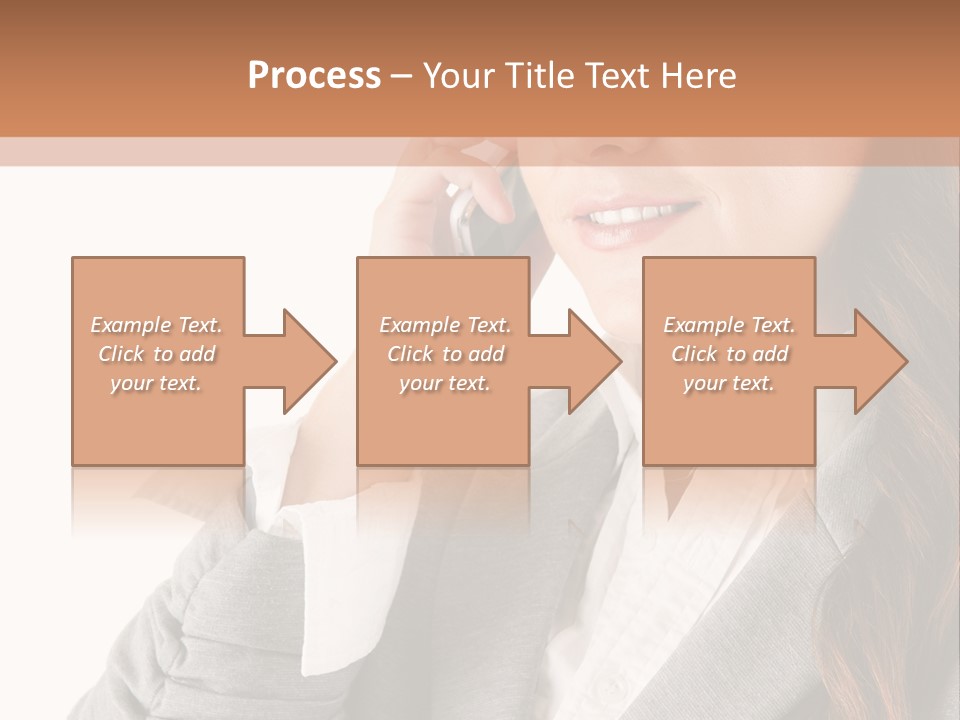 Process – Your Title Text Here

Example Text. Click to add your text.

Example Text. Click to add your text.

Example Text. Click to add your text.